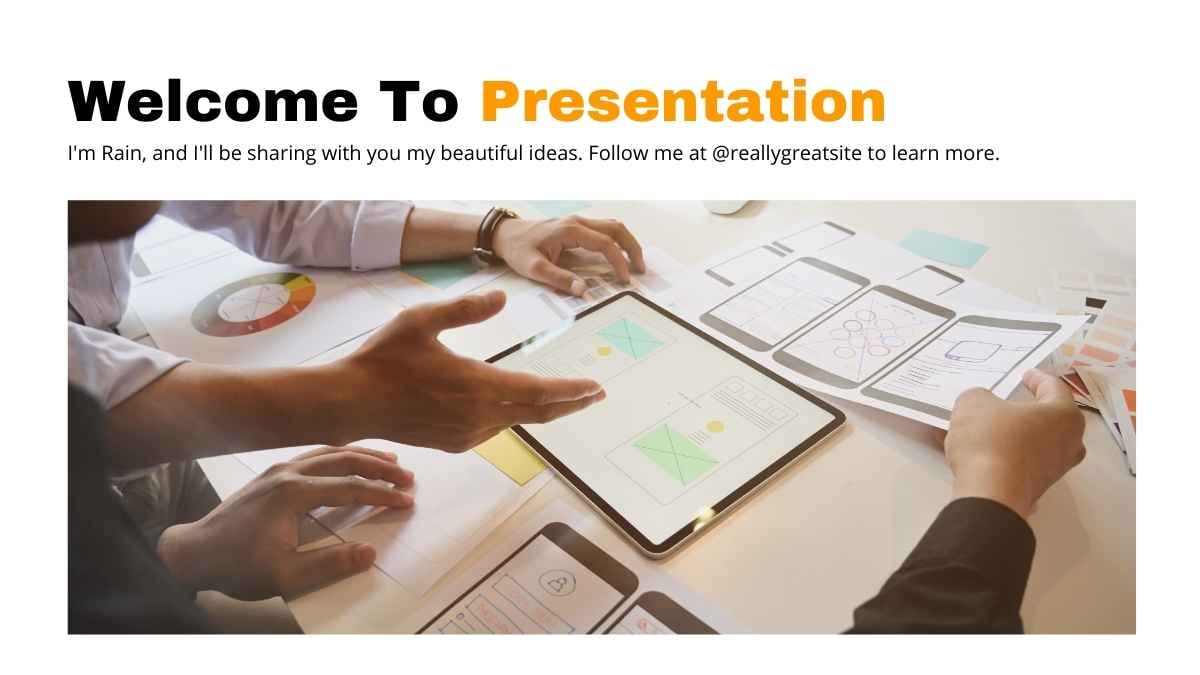 Welcome To Presentation

I'm Rain, and I'll be sharing with you my beautiful ideas. Follow me at @reallygreatsite to learn more.